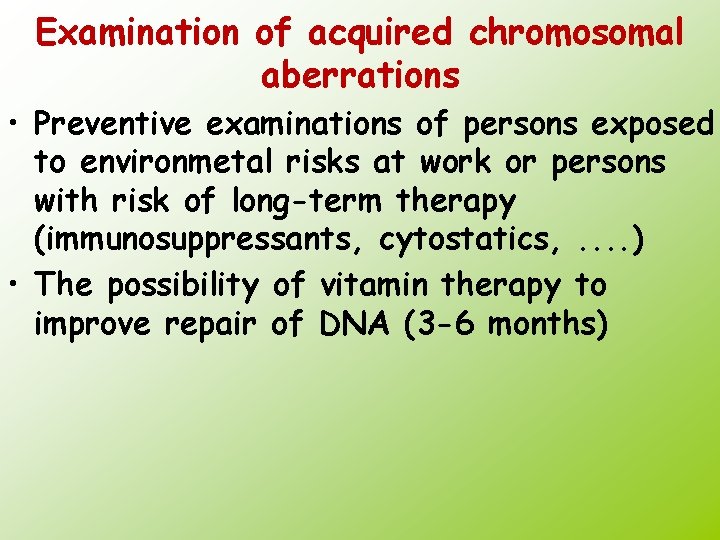 Examination of acquired chromosomal aberrations

• Preventive examinations of persons exposed to environmetal risks at work or persons with risk of long-term therapy (immunosuppressants, cytostatics, ....)
• The possibility of vitamin therapy to improve repair of DNA (3-6 months)